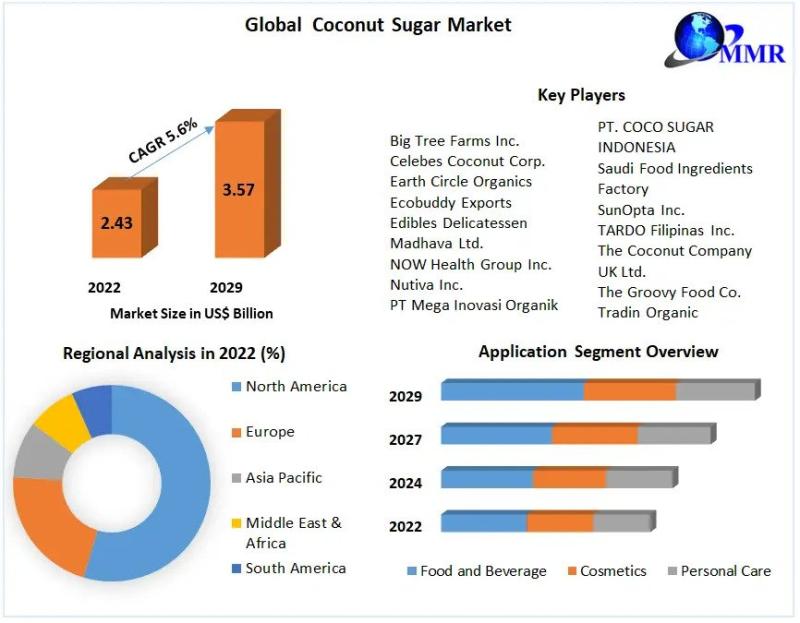 Global Coconut Sugar Market

MMR

CAGR 5.6%

2.43

3.57

2022

2029

Market Size in US$ Billion

Key Players

Big Tree Farms Inc.
Celebes Coconut Corp.
Earth Circle Organics
Ecobuddy Exports
Edibles Delicatessen
Madhava Ltd.
NOW Health Group Inc.
Nutiva Inc.
PT Mega Inovasi Organik

PT. COCO SUGAR INDONESIA
Saudi Food Ingredients Factory
SunOpta Inc.
TARDO Filipinas Inc.
The Coconut Company UK Ltd.
The Groovy Food Co.
Tradin Organic

Regional Analysis in 2022 (%)

North America
Europe
Asia Pacific
Middle East & Africa
South America

Application Segment Overview

2029
2027
2024
2022

Food and Beverage
Cosmetics
Personal Care